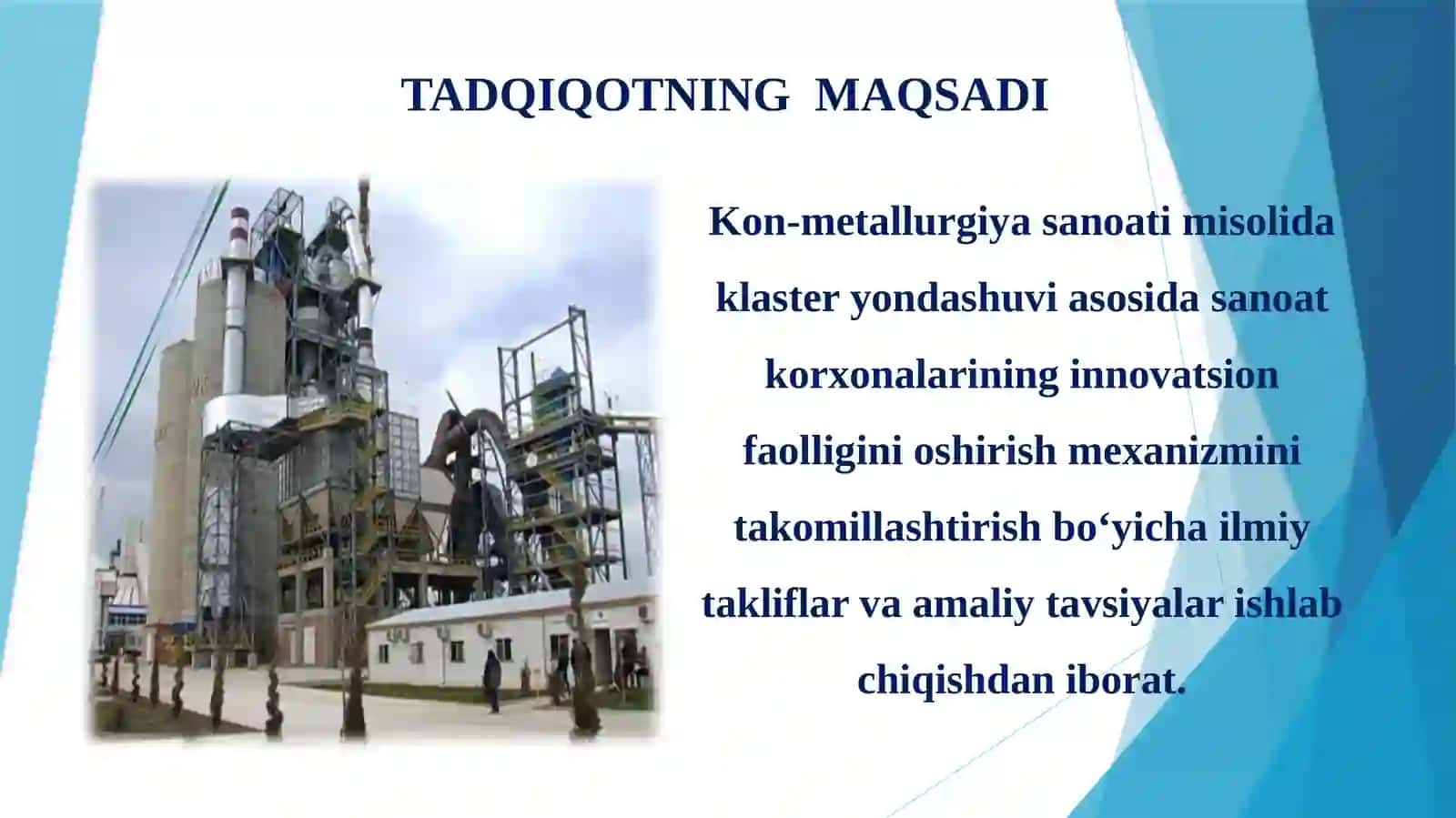 TADQIQOTNING MAQSADI

Kon-metallurgiya sanoati misolida klaster yondashuvi asosida sanoat korxonalarining innovatsion faolligini oshirish mexanizmini takomillashtirish bo‘yicha ilmiy takliflar va amaliy tavsiyalar ishlab chiqishdan iborat.